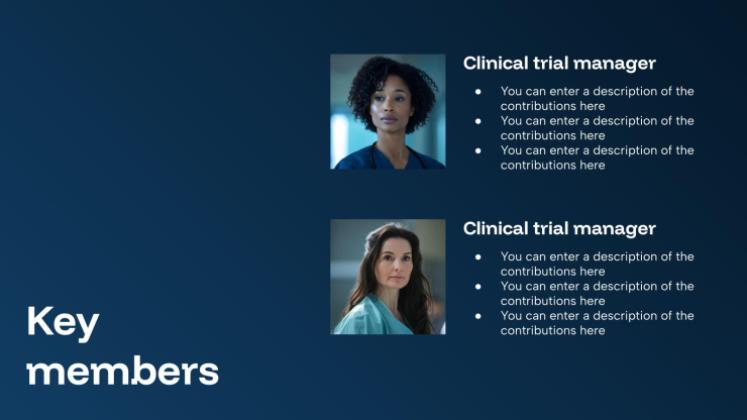 Clinical trial manager

- You can enter a description of the contributions here
- You can enter a description of the contributions here
- You can enter a description of the contributions here

Clinical trial manager

- You can enter a description of the contributions here
- You can enter a description of the contributions here
- You can enter a description of the contributions here

Key members